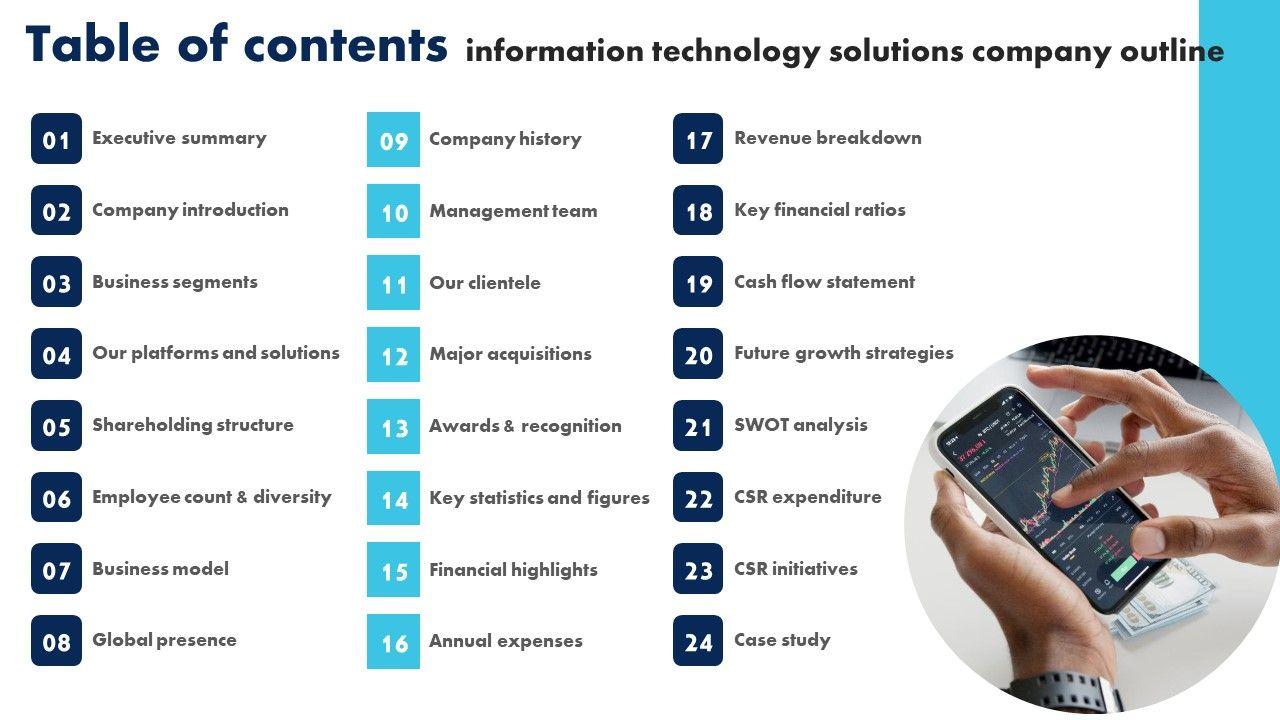 Table of contents information technology solutions company outline

01 Executive summary
02 Company introduction
03 Business segments
04 Our platforms and solutions
05 Shareholding structure
06 Employee count & diversity
07 Business model
08 Global presence

09 Company history
10 Management team
11 Our clientele
12 Major acquisitions
13 Awards & recognition
14 Key statistics and figures
15 Financial highlights
16 Annual expenses

17 Revenue breakdown
18 Key financial ratios
19 Cash flow statement
20 Future growth strategies
21 SWOT analysis
22 CSR expenditure
23 CSR initiatives
24 Case study